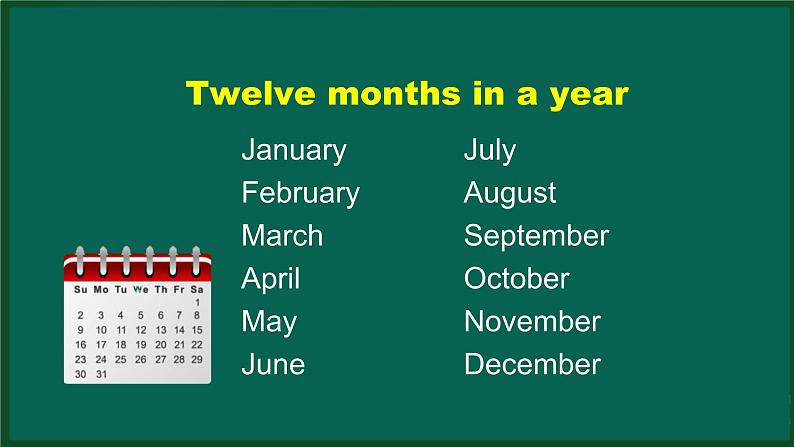 Twelve months in a year

January
February
March
April
May
June

July
August
September
October
November
December

| Su | Mo | Tu | We | Th | Fr | Sa |
|---|---|---|---|---|---|---|
| | | | | | | 1 |
| 2 | 3 | 4 | 5 | 6 | 7 | 8 |
| 9 | 10 | 11 | 12 | 13 | 14 | 15 |
| 16 | 17 | 18 | 19 | 20 | 21 | 22 |
| 23 | 24 | 25 | 26 | 27 | 28 | 29 |
| 30 | 31 | | | | | |